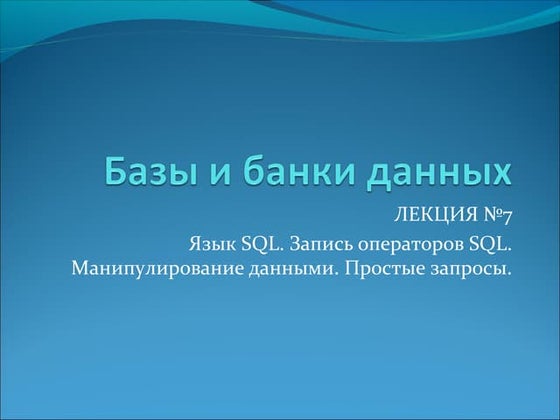 Базы и банки данных

ЛЕКЦИЯ №7

Язык SQL. Запись операторов SQL. Манипулирование данными. Простые запросы.